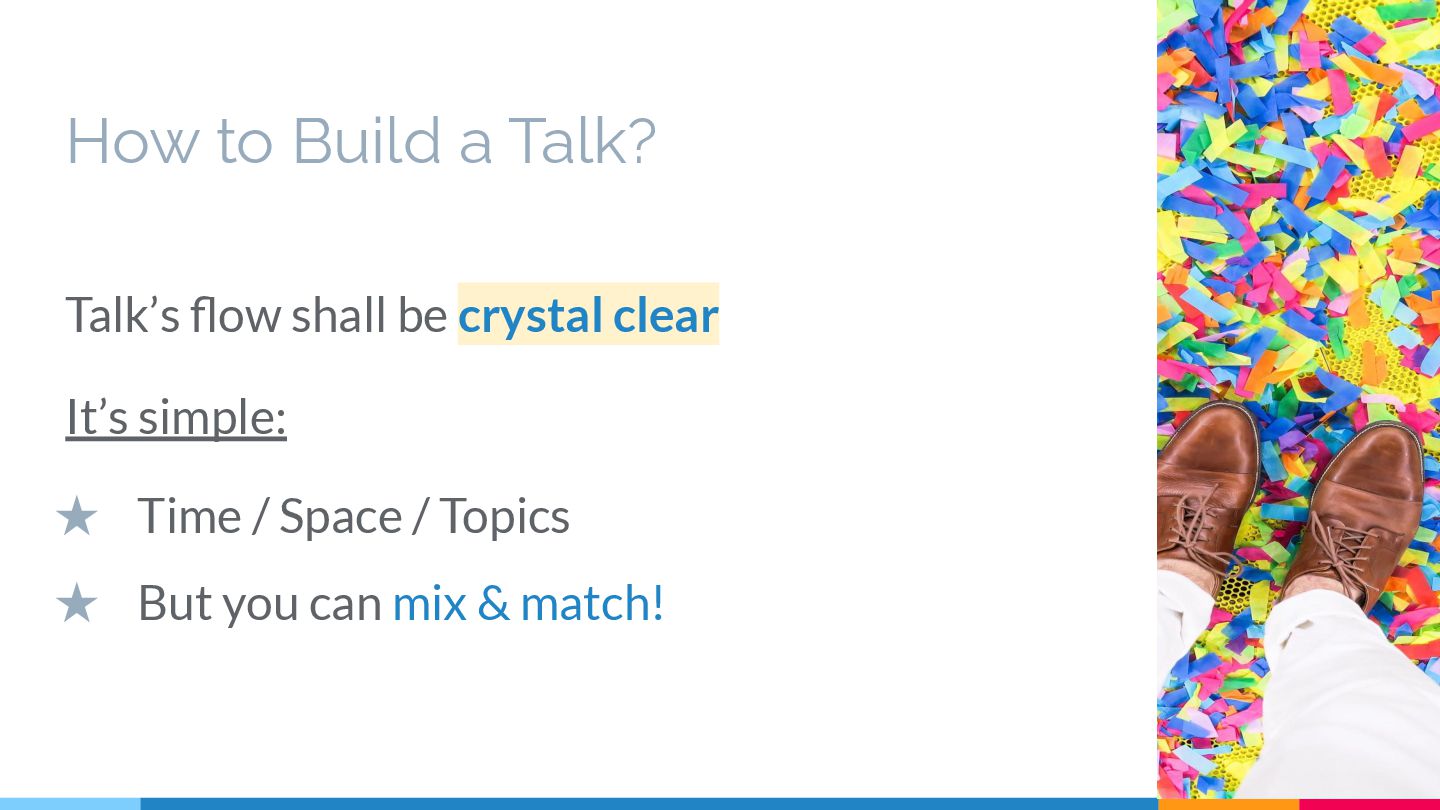 How to Build a Talk?

Talk’s flow shall be crystal clear

It’s simple:

★ Time / Space / Topics

★ But you can mix & match!